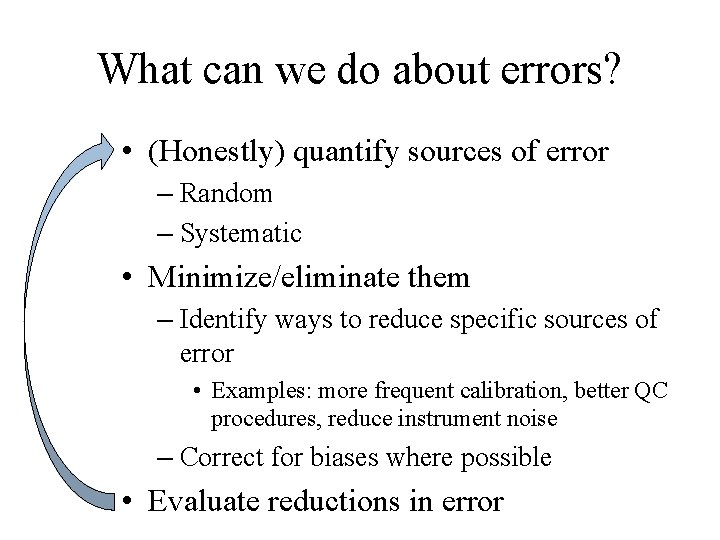 What can we do about errors?

• (Honestly) quantify sources of error
– Random
– Systematic
• Minimize/eliminate them
– Identify ways to reduce specific sources of error
• Examples: more frequent calibration, better QC procedures, reduce instrument noise
– Correct for biases where possible
• Evaluate reductions in error